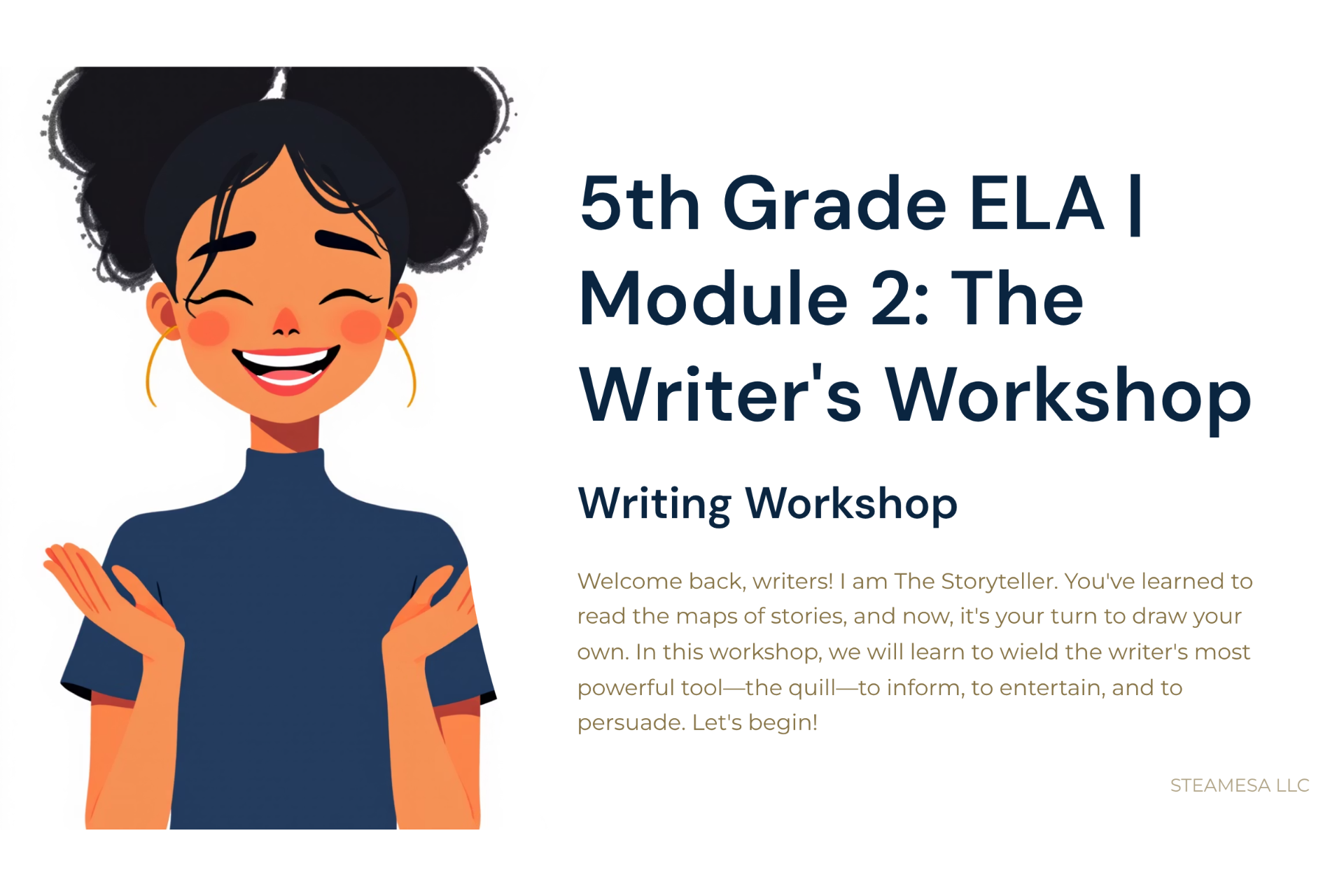 5th Grade ELA | Module 2: The Writer's Workshop

Writing Workshop

Welcome back, writers! I am The Storyteller. You've learned to read the maps of stories, and now, it's your turn to draw your own. In this workshop, we will learn to wield the writer's most powerful tool—the quill—to inform, to entertain, and to persuade. Let's begin!

STEAMESA LLC